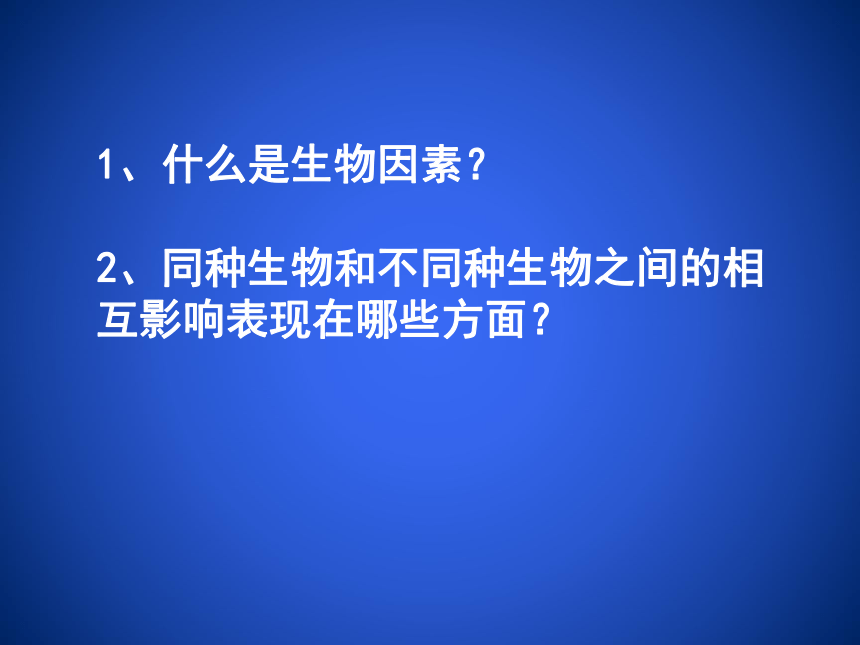 1、什么是生物因素？

2、同种生物和不同种生物之间的相互影响表现在哪些方面？